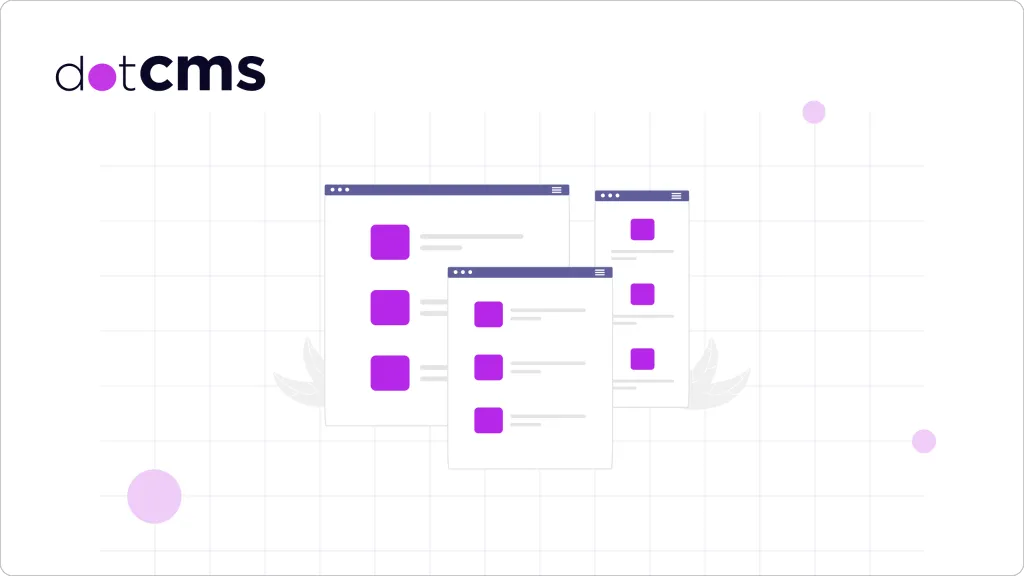 dotcms